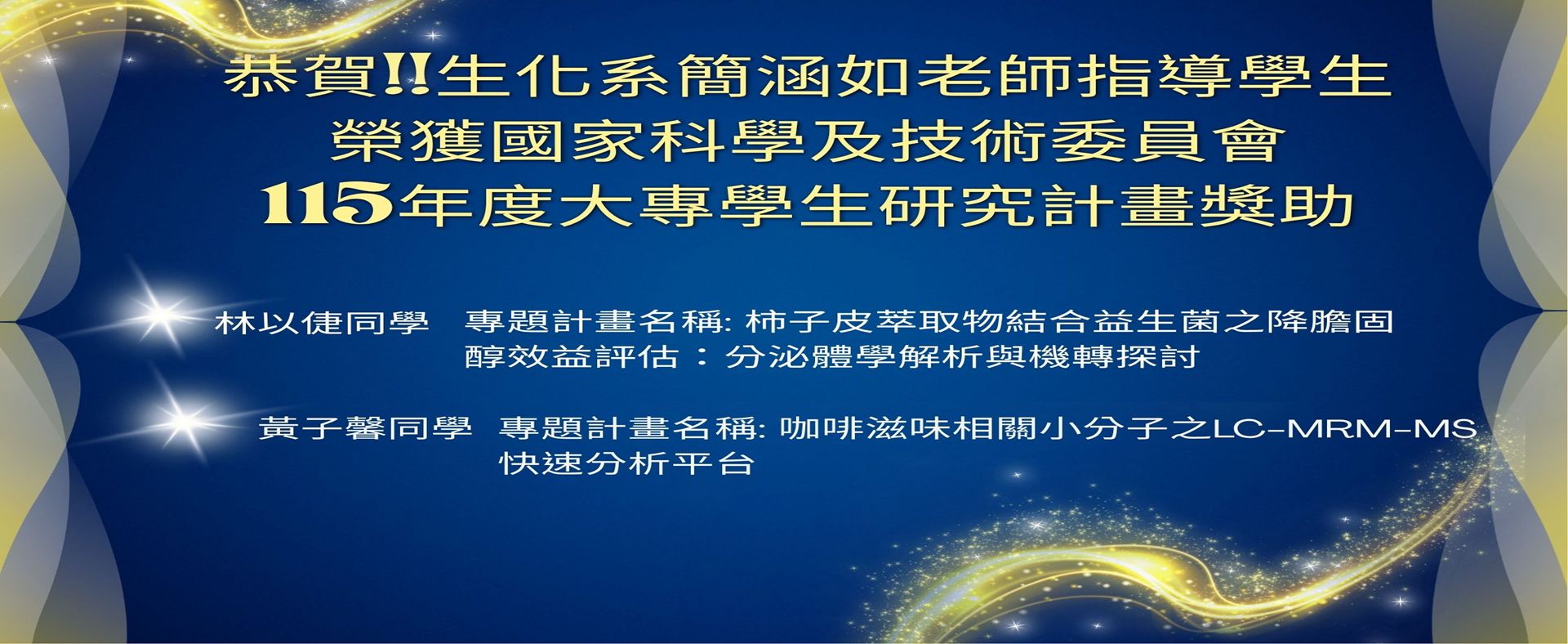 恭賀!!生化系簡涵如老師指導學生
榮獲國家科學及技術委員會
115年度大專學生研究計畫獎助

林以倢同學　專題計畫名稱: 柿子皮萃取物結合益生菌之降膽固醇效益評估：分泌體學解析與機轉探討

黃子馨同學　專題計畫名稱: 咖啡滋味相關小分子之LC-MRM-MS快速分析平台